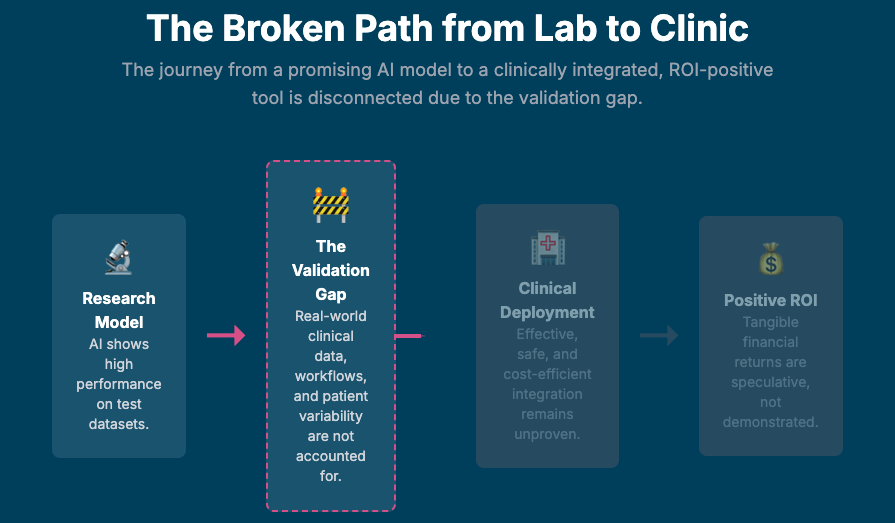 The Broken Path from Lab to Clinic

The journey from a promising AI model to a clinically integrated, ROI-positive tool is disconnected due to the validation gap.

Research Model
AI shows high performance on test datasets.

The Validation Gap
Real-world clinical data, workflows, and patient variability are not accounted for.

Clinical Deployment
Effective, safe, and cost-efficient integration remains unproven.

Positive ROI
Tangible financial returns are speculative, not demonstrated.